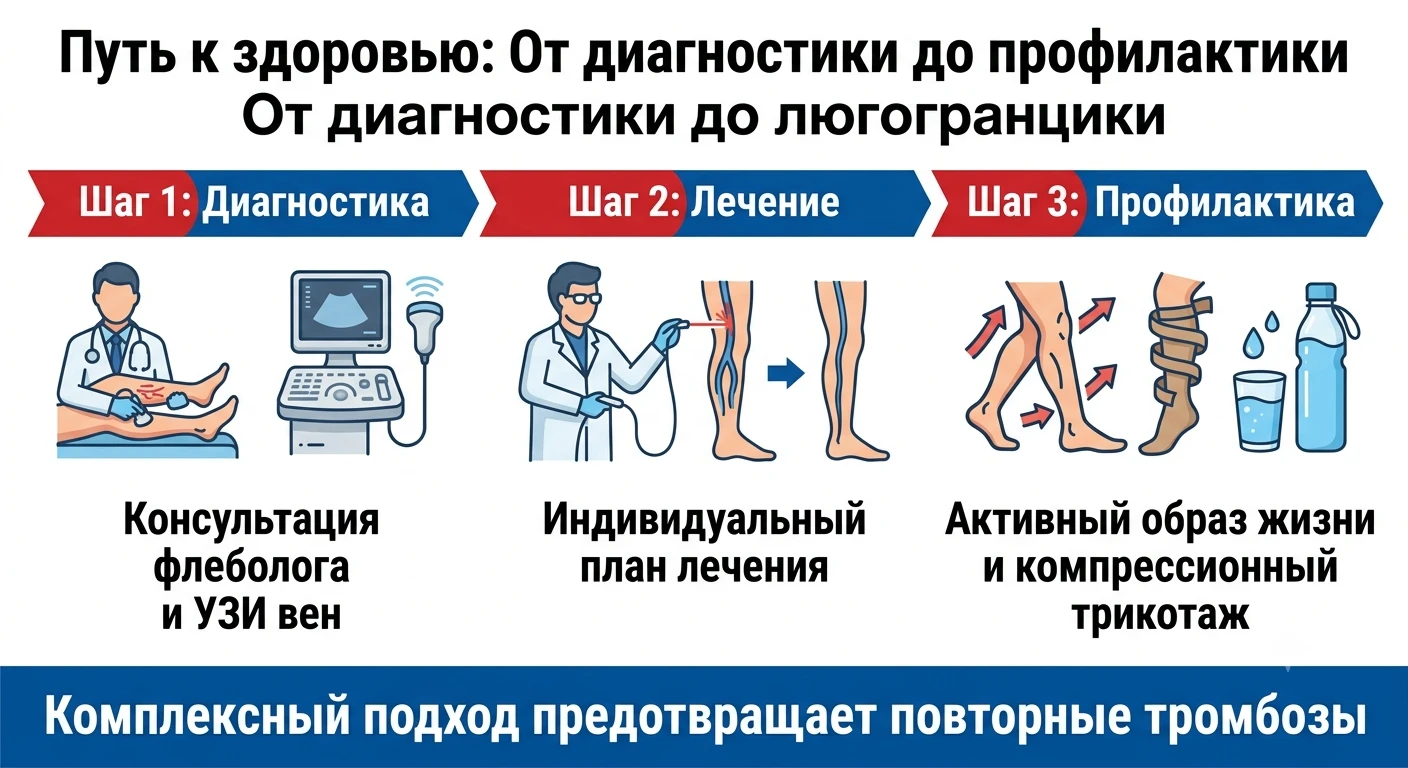 Путь к здоровью: От диагностики до профилактики
От диагностики до люгогранцики

Шаг 1: Диагностика

Шаг 2: Лечение

Шаг 3: Профилактика

Консультация флеболога и УЗИ вен

Индивидуальный план лечения

Активный образ жизни и компрессионный трикотаж

Комплексный подход предотвращает повторные тромбозы